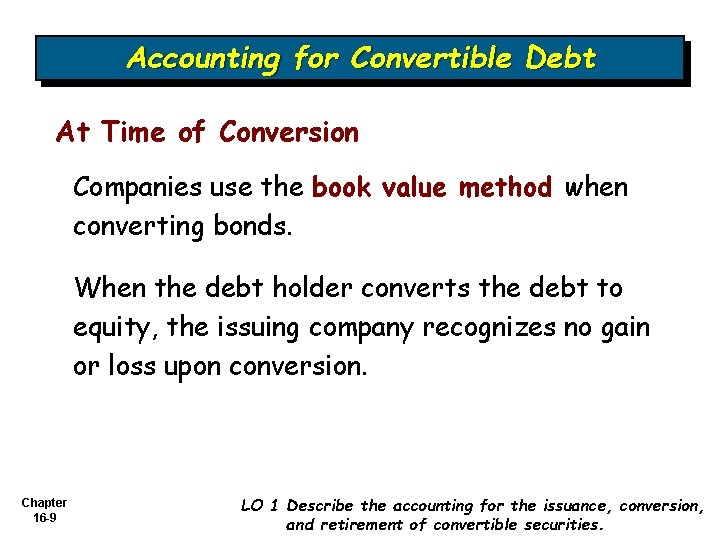 Accounting for Convertible Debt

At Time of Conversion

Companies use the book value method when converting bonds.

When the debt holder converts the debt to equity, the issuing company recognizes no gain or loss upon conversion.

Chapter 16-9

LO 1 Describe the accounting for the issuance, conversion, and retirement of convertible securities.